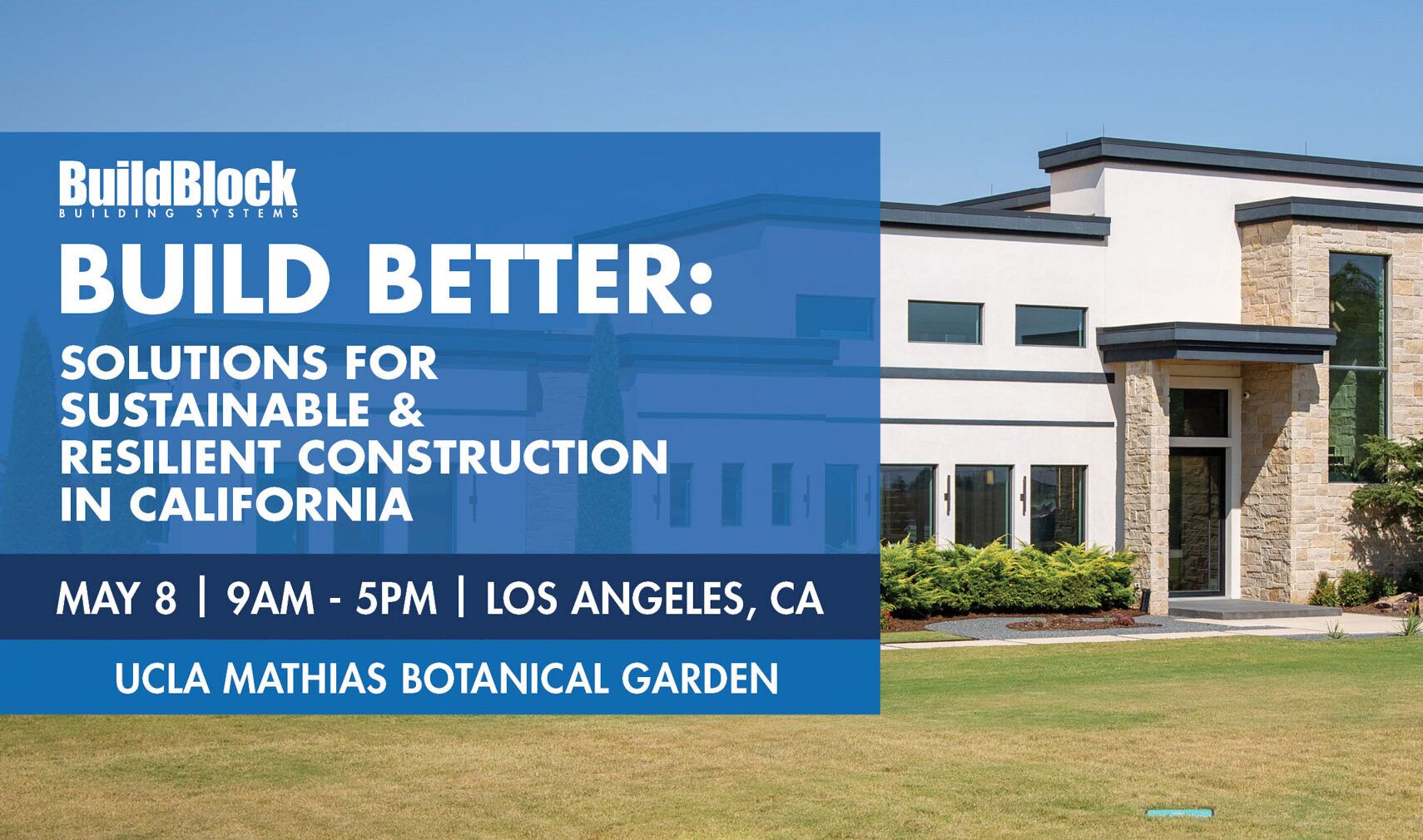 BuildBlock
BUILDING SYSTEMS

BUILD BETTER:
SOLUTIONS FOR SUSTAINABLE & RESILIENT CONSTRUCTION IN CALIFORNIA

MAY 8 | 9AM - 5PM | LOS ANGELES, CA

UCLA MATHIAS BOTANICAL GARDEN